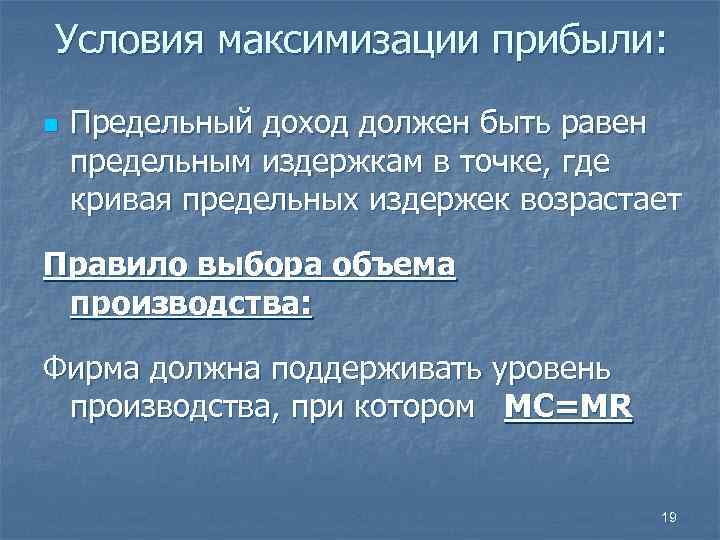 Условия максимизации прибыли:

Предельный доход должен быть равен предельным издержкам в точке, где кривая предельных издержек возрастает

Правило выбора объема производства:

Фирма должна поддерживать уровень производства, при котором MC=MR

19